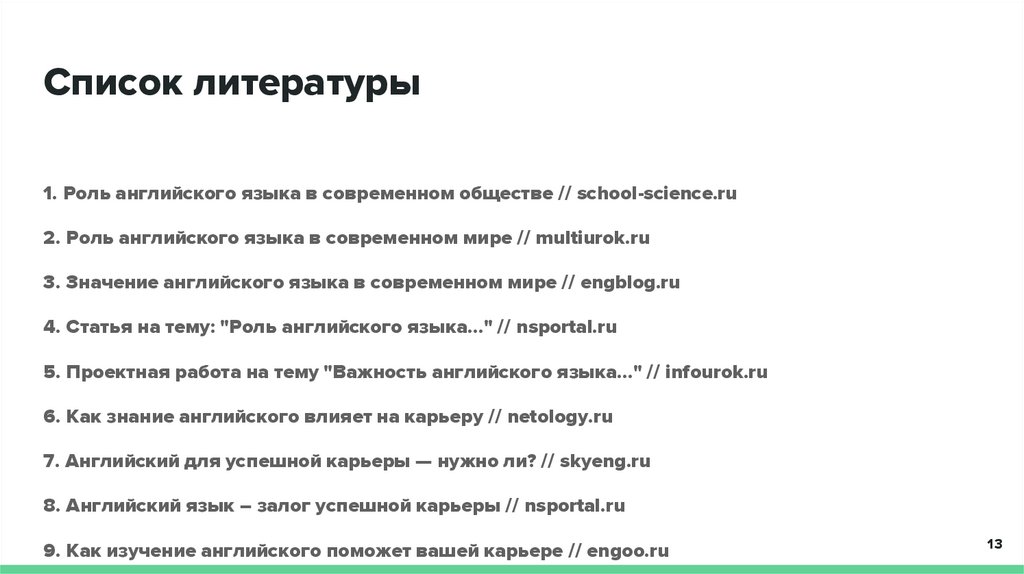 Список литературы

1. Роль английского языка в современном обществе // school-science.ru

2. Роль английского языка в современном мире // multiurok.ru

3. Значение английского языка в современном мире // engblog.ru

4. Статья на тему: "Роль английского языка..." // nsportal.ru

5. Проектная работа на тему "Важность английского языка..." // infourok.ru

6. Как знание английского влияет на карьеру // netology.ru

7. Английский для успешной карьеры — нужно ли? // skyeng.ru

8. Английский язык – залог успешной карьеры // nsportal.ru

9. Как изучение английского поможет вашей карьере // engoo.ru

13